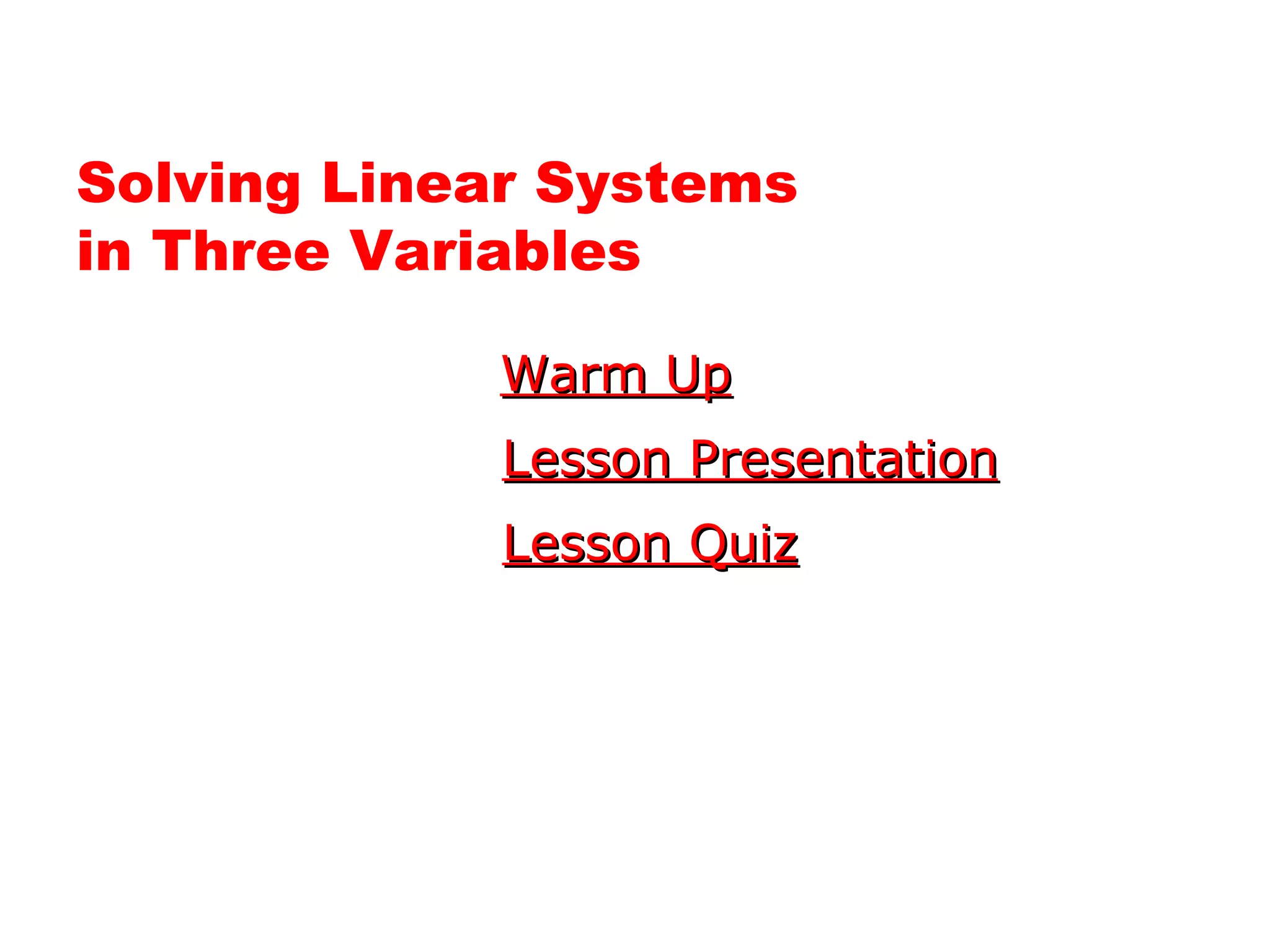 Solving Linear Systems in Three Variables

Warm Up

Lesson Presentation

Lesson Quiz